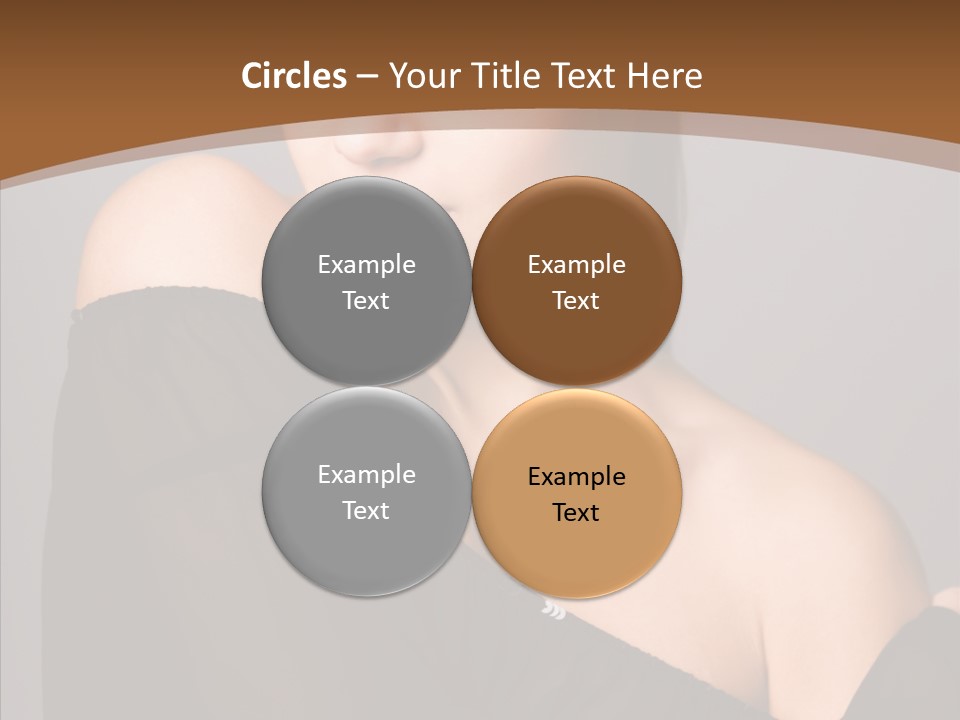 Circles – Your Title Text Here

Example Text

Example Text

Example Text

Example Text